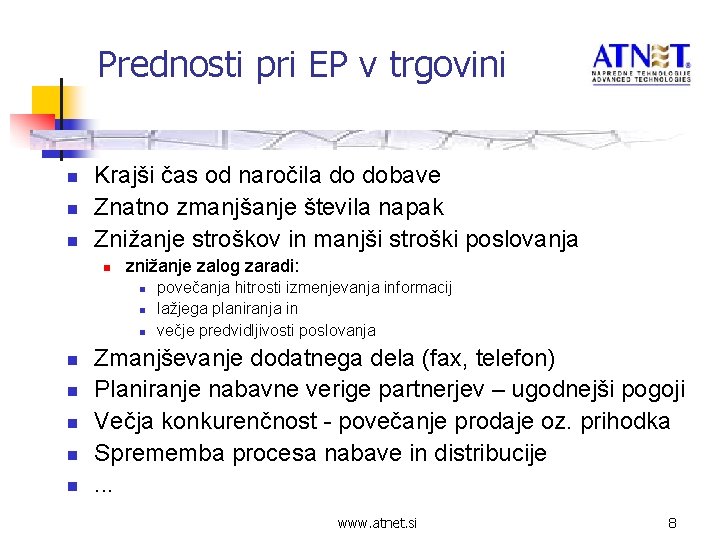 Prednosti pri EP v trgovini

ATNET
NAPREDNE TEHNOLOGIJE
ADVANCED TECHNOLOGIES

- Krajši čas od naročila do dobave
- Znatno zmanjšanje števila napak
- Znižanje stroškov in manjši stroški poslovanja
  - znižanje zalog zaradi:
    - povečanja hitrosti izmenjevanja informacij
    - lažjega planiranja in
    - večje predvidljivosti poslovanja
- Zmanjševanje dodatnega dela (fax, telefon)
- Planiranje nabavne verige partnerjev – ugodnejši pogoji
- Večja konkurenčnost - povečanje prodaje oz. prihodka
- Sprememba procesa nabave in distribucije
- ...

www.atnet.si

8